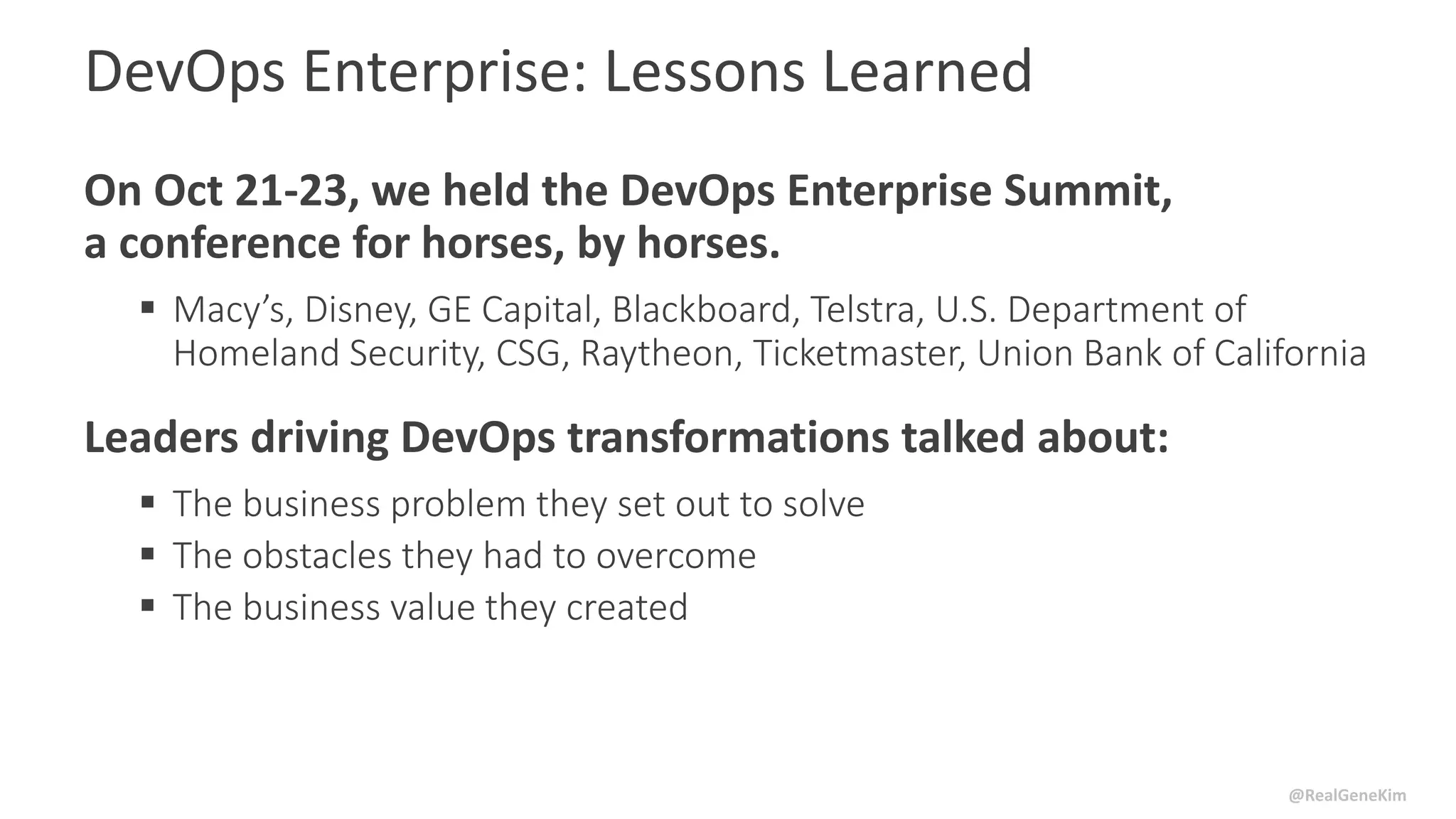 DevOps Enterprise: Lessons Learned

On Oct 21-23, we held the DevOps Enterprise Summit, a conference for horses, by horses.

▪ Macy's, Disney, GE Capital, Blackboard, Telstra, U.S. Department of Homeland Security, CSG, Raytheon, Ticketmaster, Union Bank of California

Leaders driving DevOps transformations talked about:

▪ The business problem they set out to solve
▪ The obstacles they had to overcome
▪ The business value they created

@RealGeneKim